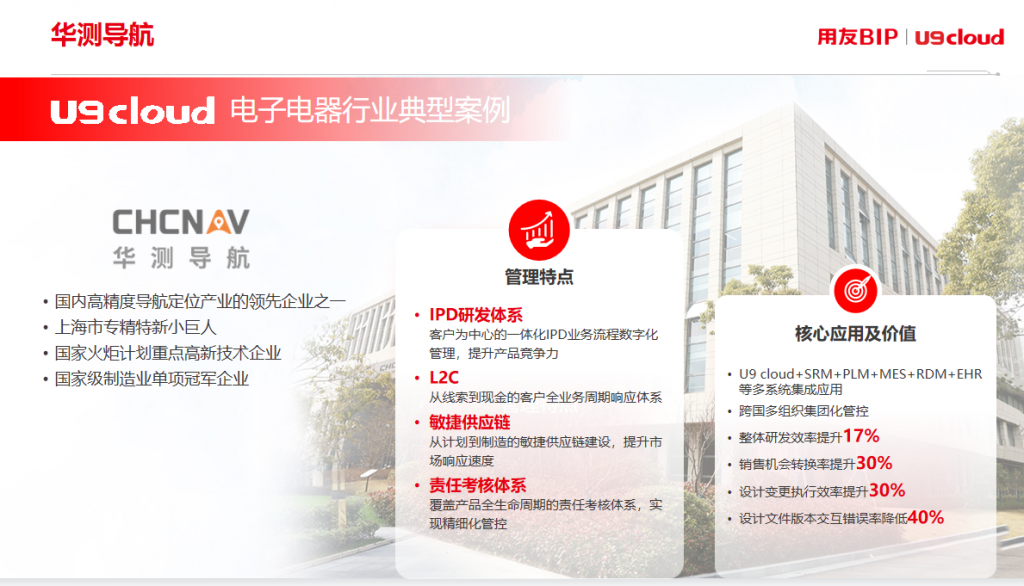 华测导航

用友BIP | U9cloud

U9cloud 电子电器行业典型案例

CHCNAV
华测导航

• 国内高精度导航定位产业的领先企业之一
• 上海市专精特新小巨人
• 国家火炬计划重点高新技术企业
• 国家级制造业单项冠军企业

管理特点

• IPD研发体系
客户为中心的一体化IPD业务流程数字化管理，提升产品竞争力
• L2C
从线索到现金的客户全业务周期响应体系
• 敏捷供应链
从计划到制造的敏捷供应链建设，提升市场响应速度
• 责任考核体系
覆盖产品全生命周期的责任考核体系，实现精细化管控

核心应用及价值

• U9 cloud+SRM+PLM+MES+RDM+EHR等多系统集成应用
• 跨国多组织集团化管控
• 整体研发效率提升17%
• 销售机会转换率提升30%
• 设计变更执行效率提升30%
• 设计文件版本交互错误率降低40%